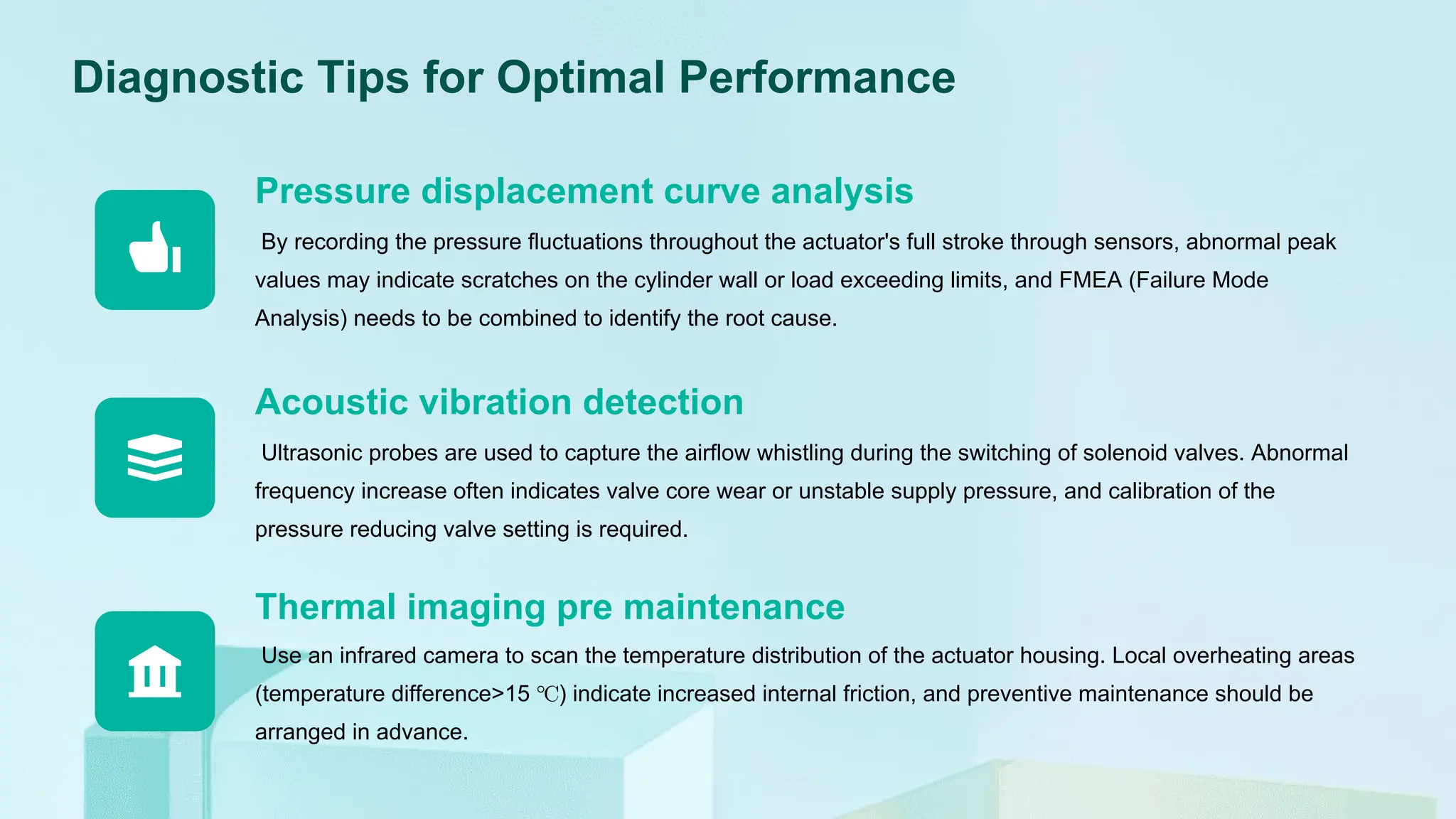 Diagnostic Tips for Optimal Performance

Pressure displacement curve analysis

By recording the pressure fluctuations throughout the actuator's full stroke through sensors, abnormal peak values may indicate scratches on the cylinder wall or load exceeding limits, and FMEA (Failure Mode Analysis) needs to be combined to identify the root cause.

Acoustic vibration detection

Ultrasonic probes are used to capture the airflow whistling during the switching of solenoid valves. Abnormal frequency increase often indicates valve core wear or unstable supply pressure, and calibration of the pressure reducing valve setting is required.

Thermal imaging pre maintenance

Use an infrared camera to scan the temperature distribution of the actuator housing. Local overheating areas (temperature difference>15 ℃) indicate increased internal friction, and preventive maintenance should be arranged in advance.